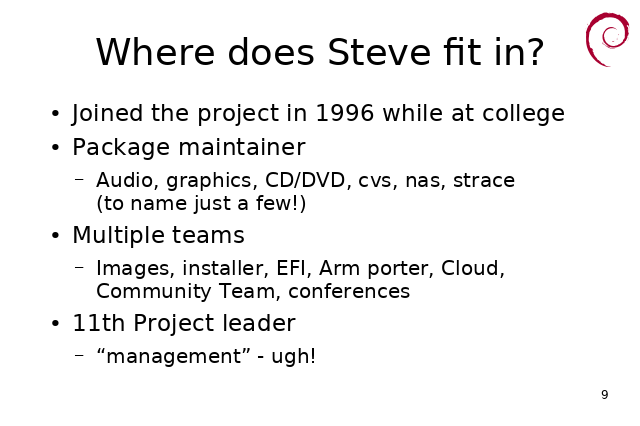 Where does Steve fit in?

• Joined the project in 1996 while at college
• Package maintainer
  – Audio, graphics, CD/DVD, cvs, nas, strace (to name just a few!)
• Multiple teams
  – Images, installer, EFI, Arm porter, Cloud, Community Team, conferences
• 11th Project leader
  – “management” - ugh!

9